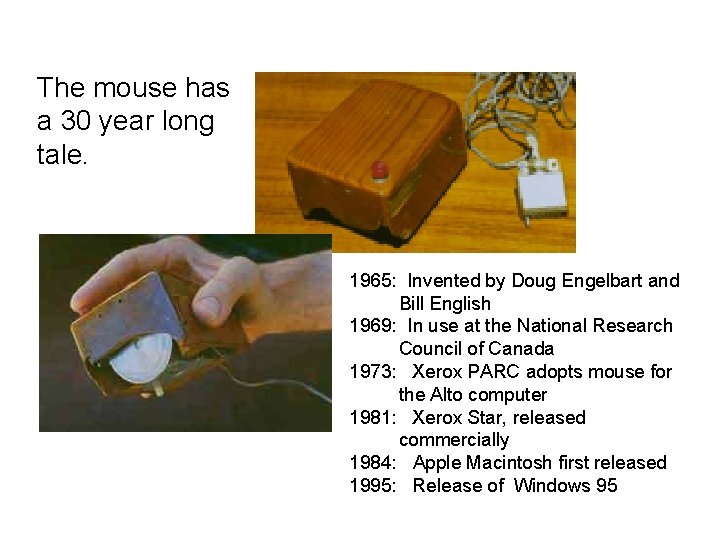 The mouse has a 30 year long tale.

1965: Invented by Doug Engelbart and Bill English
1969: In use at the National Research Council of Canada
1973: Xerox PARC adopts mouse for the Alto computer
1981: Xerox Star, released commercially
1984: Apple Macintosh first released
1995: Release of Windows 95